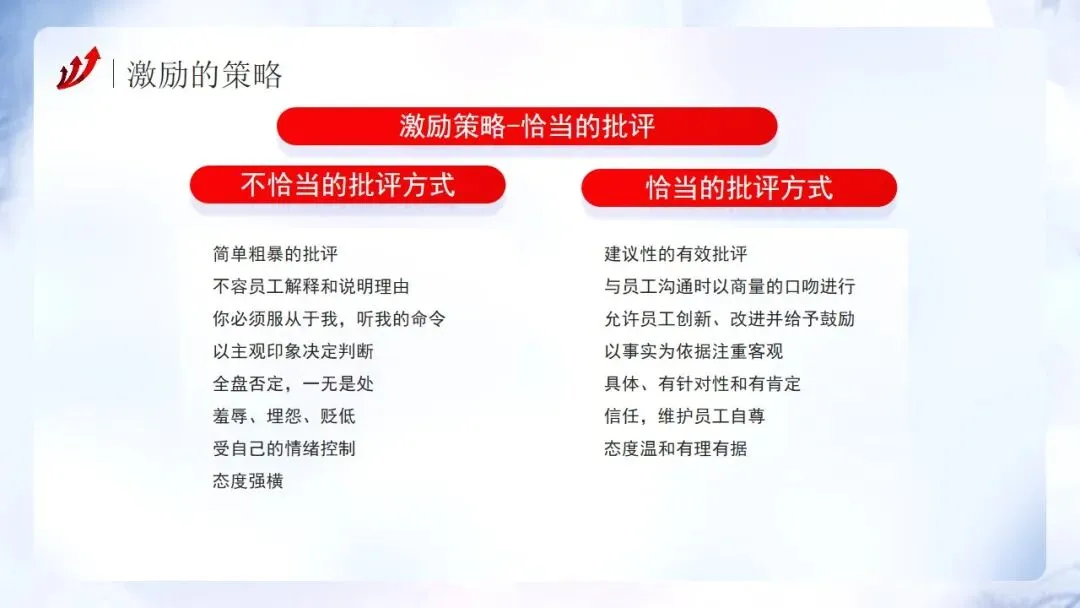 激励的策略

激励策略-恰当的批评

不恰当的批评方式

简单粗暴的批评
不容员工解释和说明理由
你必须服从于我，听我的命令
以主观印象决定判断
全盘否定，一无是处
羞辱、埋怨、贬低
受自己的情绪控制
态度强横

恰当的批评方式

建议性的有效批评
与员工沟通时以商量的口吻进行
允许员工创新、改进并给予鼓励
以事实为依据注重客观
具体、有针对性和有肯定
信任，维护员工自尊
态度温和有理有据